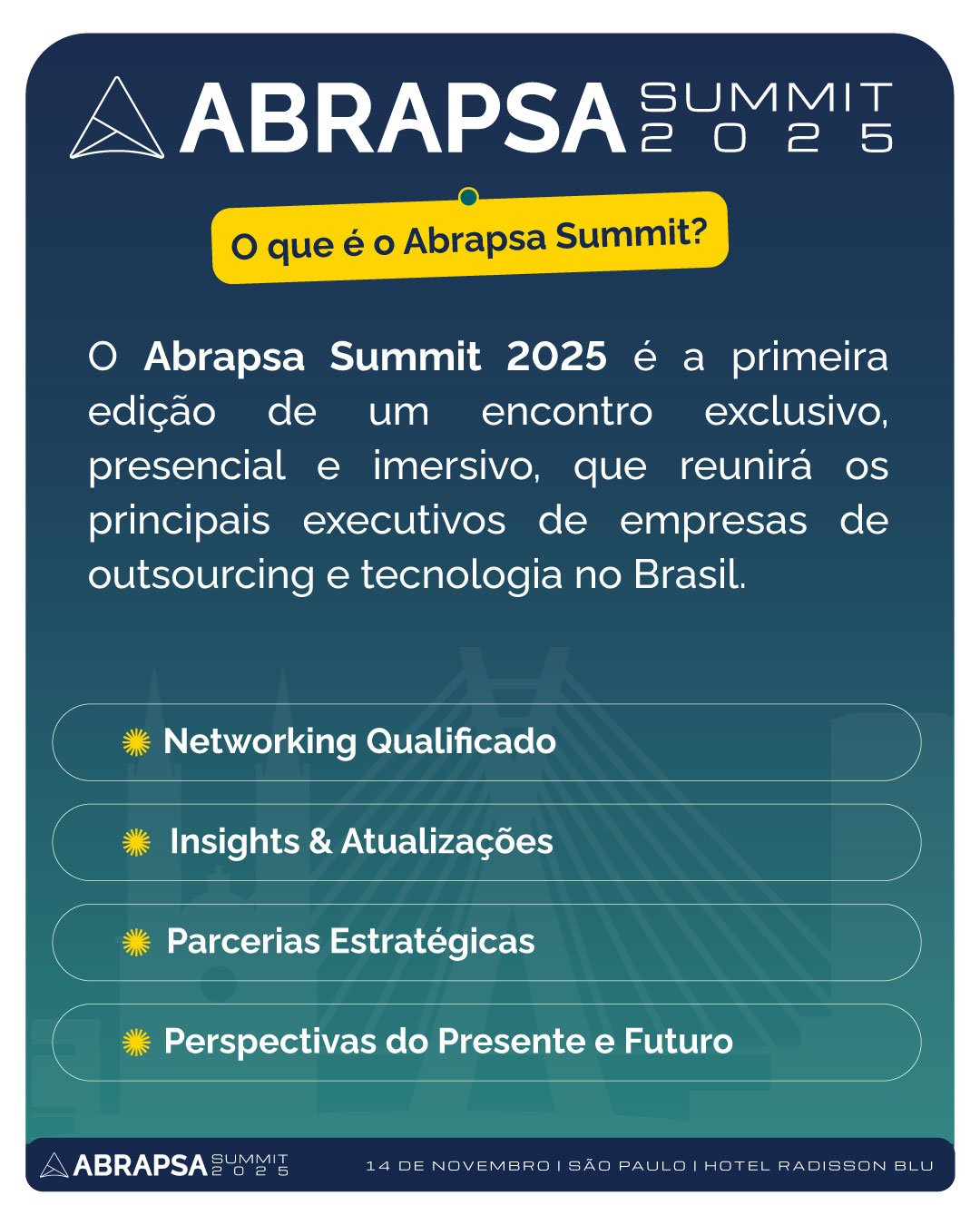 ABRAPSA SUMMIT 2025

O que é o Abrapsa Summit?

O Abrapsa Summit 2025 é a primeira edição de um encontro exclusivo, presencial e imersivo, que reunirá os principais executivos de empresas de outsourcing e tecnologia no Brasil.

Networking Qualificado

Insights & Atualizações

Parcerias Estratégicas

Perspectivas do Presente e Futuro

ABRAPSA SUMMIT 2025

14 DE NOVEMBRO | SÃO PAULO | HOTEL RADISSON BLU